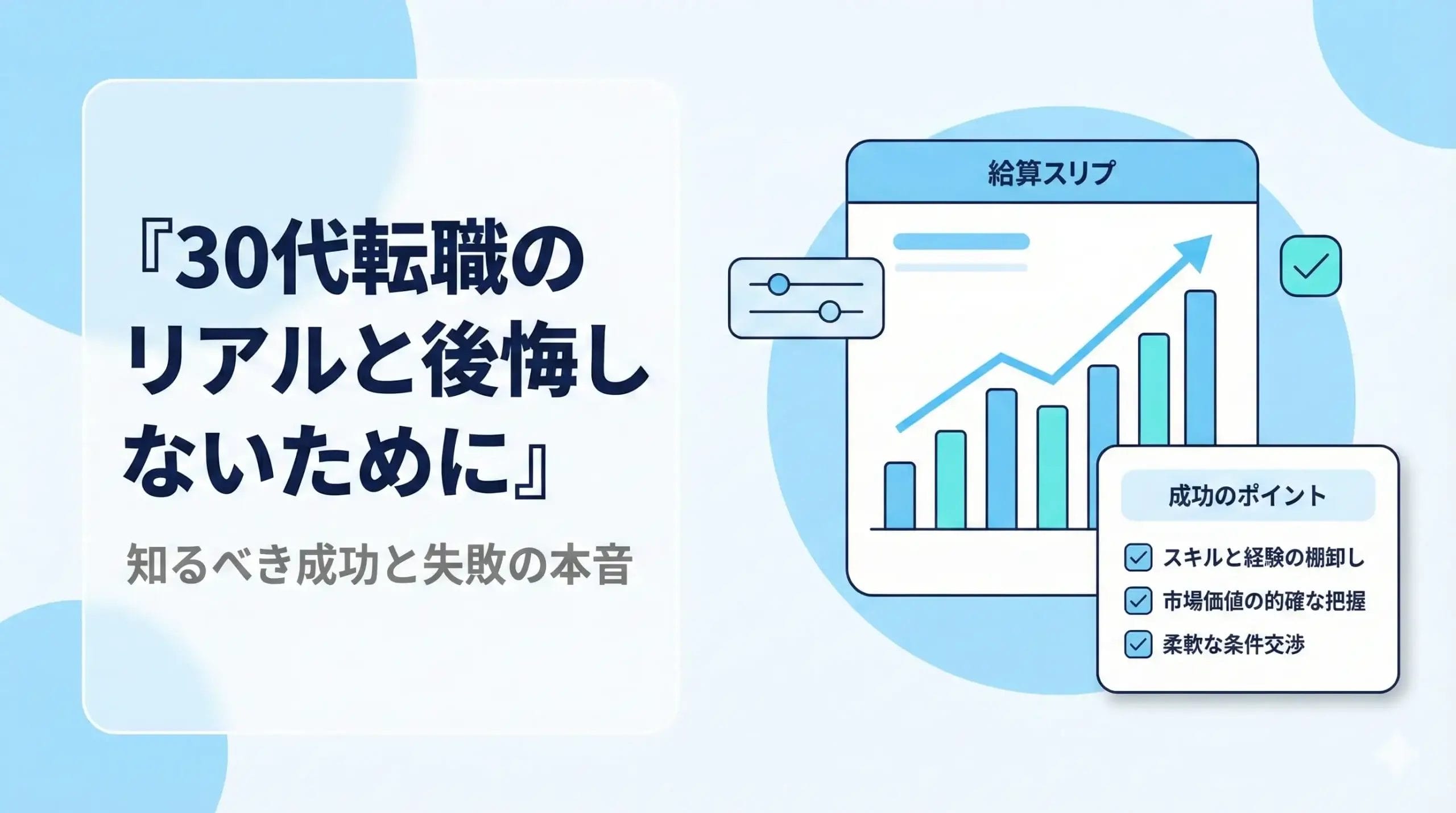 『30代転職のリアルと後悔しないために』

知るべき成功と失敗の本音

給算スリプ

成功のポイント

スキルと経験の棚卸し

市場価値の的確な把握

柔軟な条件交渉